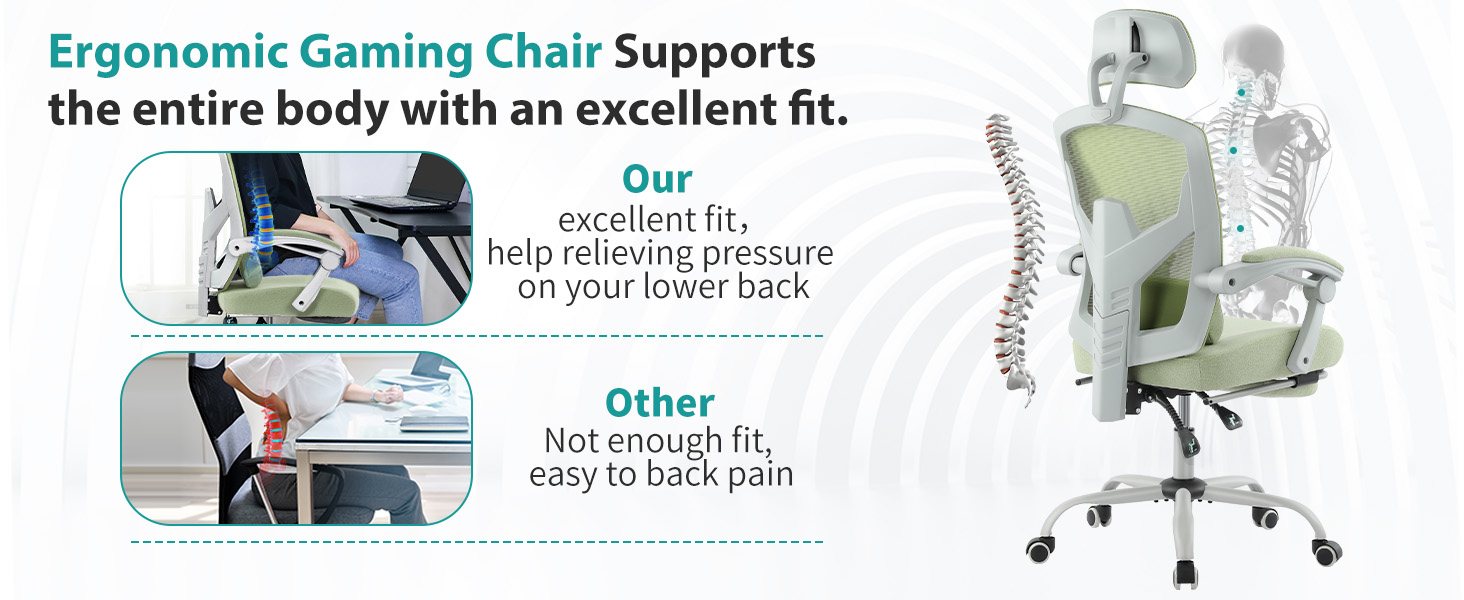 Ergonomic Gaming Chair Supports the entire body with an excellent fit.

Our
excellent fit,
help relieving pressure
on your lower back

Other
Not enough fit,
easy to back pain